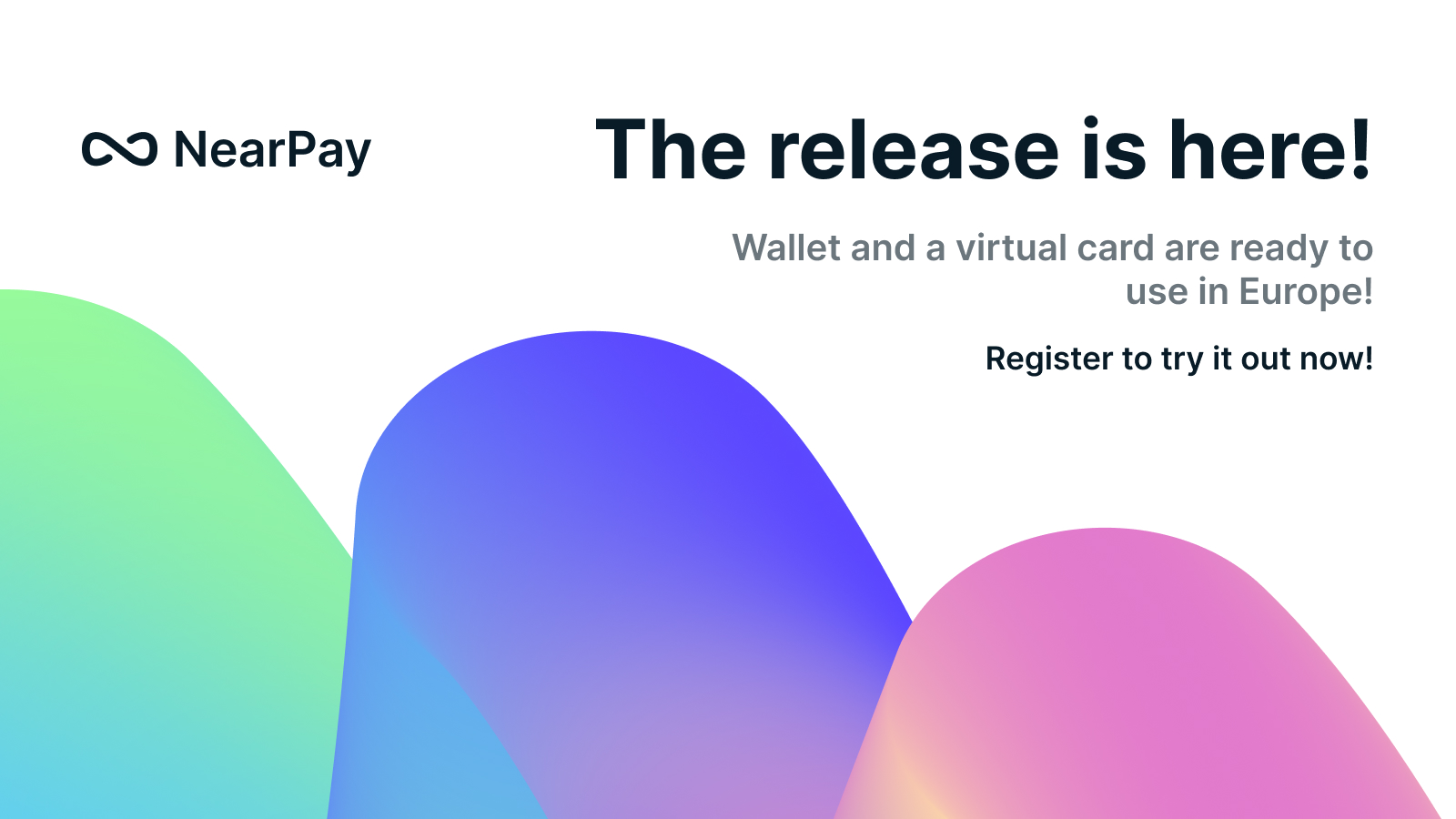 NearPay

The release is here!

Wallet and a virtual card are ready to use in Europe!

Register to try it out now!